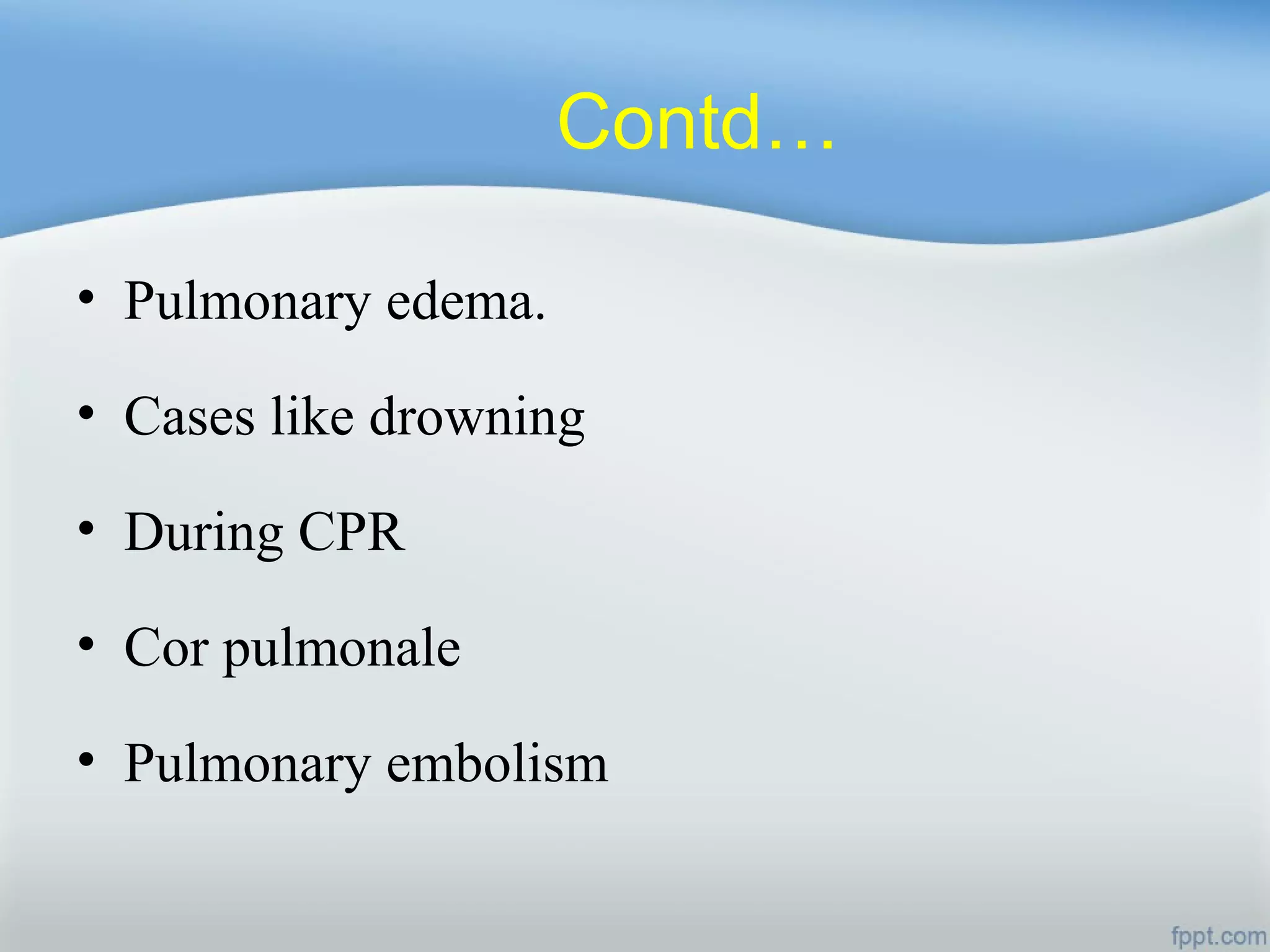 Contd…

• Pulmonary edema.

• Cases like drowning

• During CPR

• Cor pulmonale

• Pulmonary embolism

fppt.com